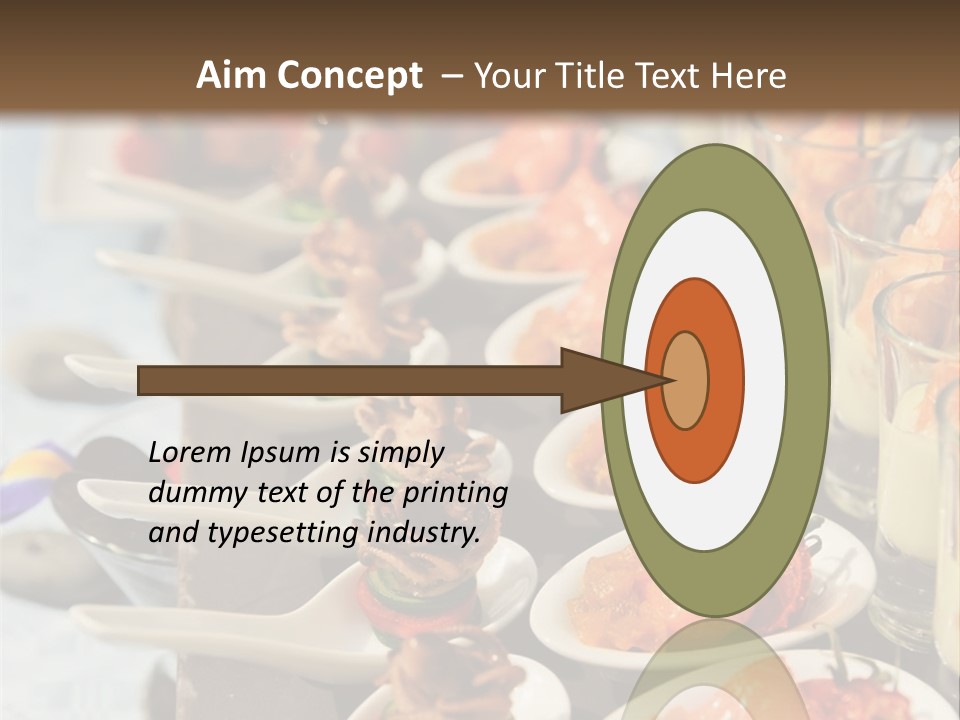 Aim Concept – Your Title Text Here

Lorem Ipsum is simply dummy text of the printing and typesetting industry.